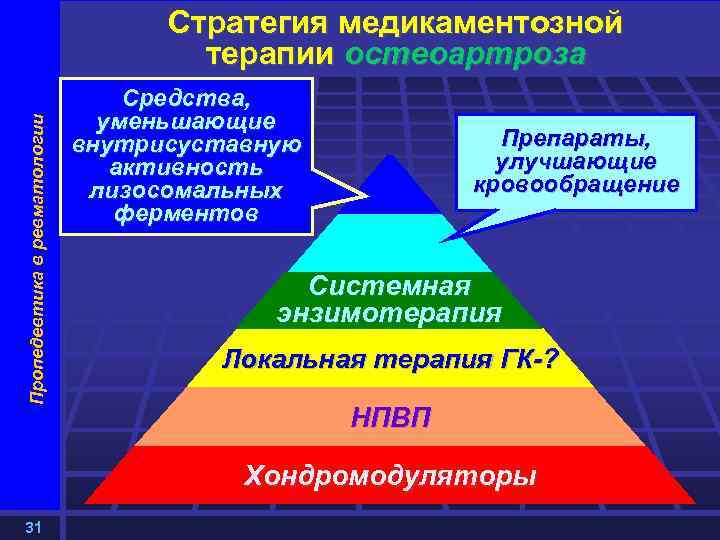 Стратегия медикаментозной терапии остеоартроза

Пропедевтика в ревматологии

Средства, уменьшающие внутрисуставную активность лизосомальных ферментов

Препараты, улучшающие кровообращение

Системная энзимотерапия

Локальная терапия ГК-?

НПВП

Хондромодуляторы

31